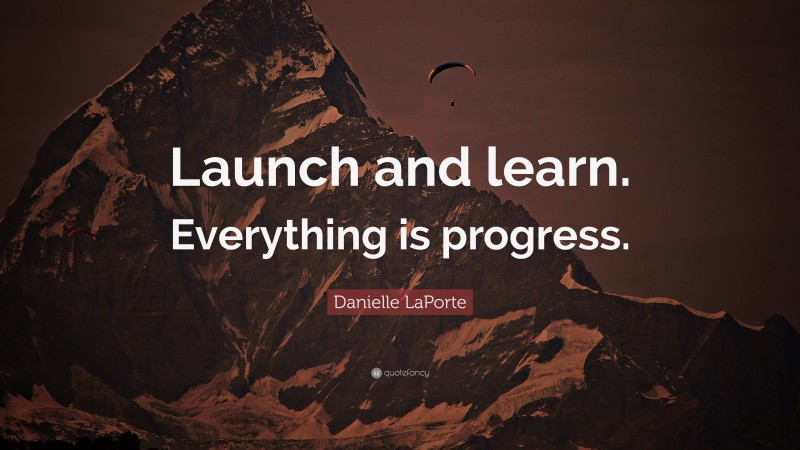 Launch and learn. Everything is progress.

Danielle LaPorte

quotefancy